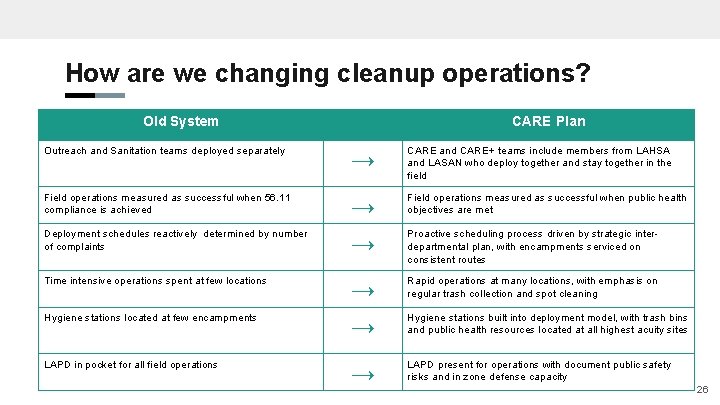 How are we changing cleanup operations?

| Old System | | CARE Plan |
|---|---|---|
| Outreach and Sanitation teams deployed separately | → | CARE and CARE+ teams include members from LAHSA and LASAN who deploy together and stay together in the field |
| Field operations measured as successful when 56.11 compliance is achieved | → | Field operations measured as successful when public health objectives are met |
| Deployment schedules reactively determined by number of complaints | → | Proactive scheduling process driven by strategic inter-departmental plan, with encampments serviced on consistent routes |
| Time intensive operations spent at few locations | → | Rapid operations at many locations, with emphasis on regular trash collection and spot cleaning |
| Hygiene stations located at few encampments | → | Hygiene stations built into deployment model, with trash bins and public health resources located at all highest acuity sites |
| LAPD in pocket for all field operations | → | LAPD present for operations with document public safety risks and in zone defense capacity |

26